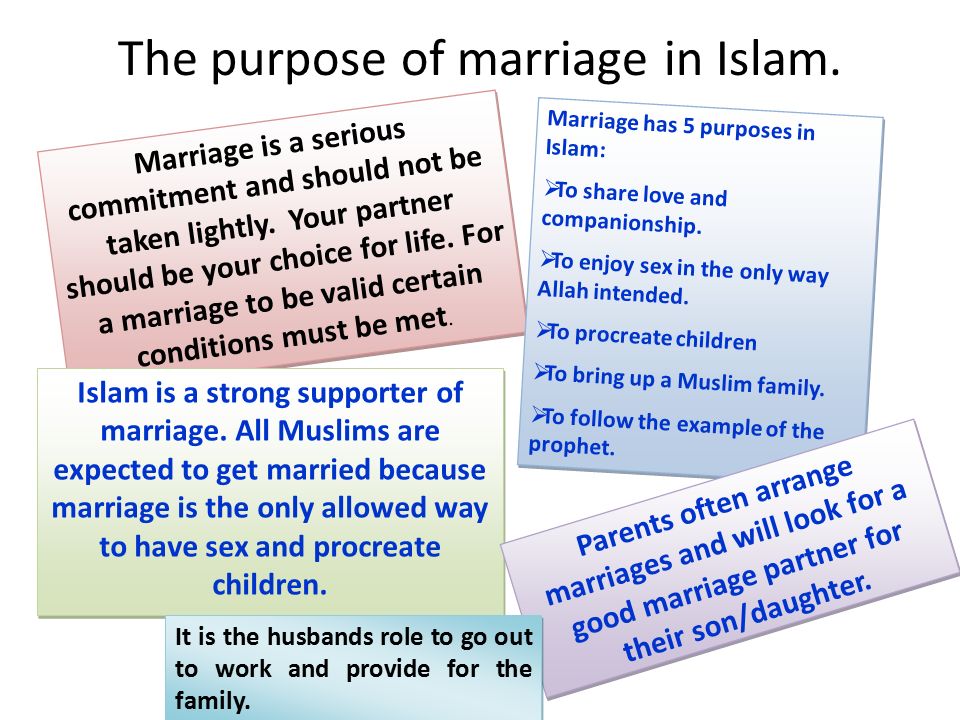 The purpose of marriage in Islam.

Marriage is a serious commitment and should not be taken lightly. Your partner should be your choice for life. For a marriage to be valid certain conditions must be met.

Marriage has 5 purposes in Islam:

➢To share love and companionship.

➢To enjoy sex in the only way Allah intended.

➢To procreate children

➢To bring up a Muslim family.

➢To follow the example of the prophet.

Islam is a strong supporter of marriage. All Muslims are expected to get married because marriage is the only allowed way to have sex and procreate children.

Parents often arrange marriages and will look for a good marriage partner for their son/daughter.

It is the husbands role to go out to work and provide for the family.